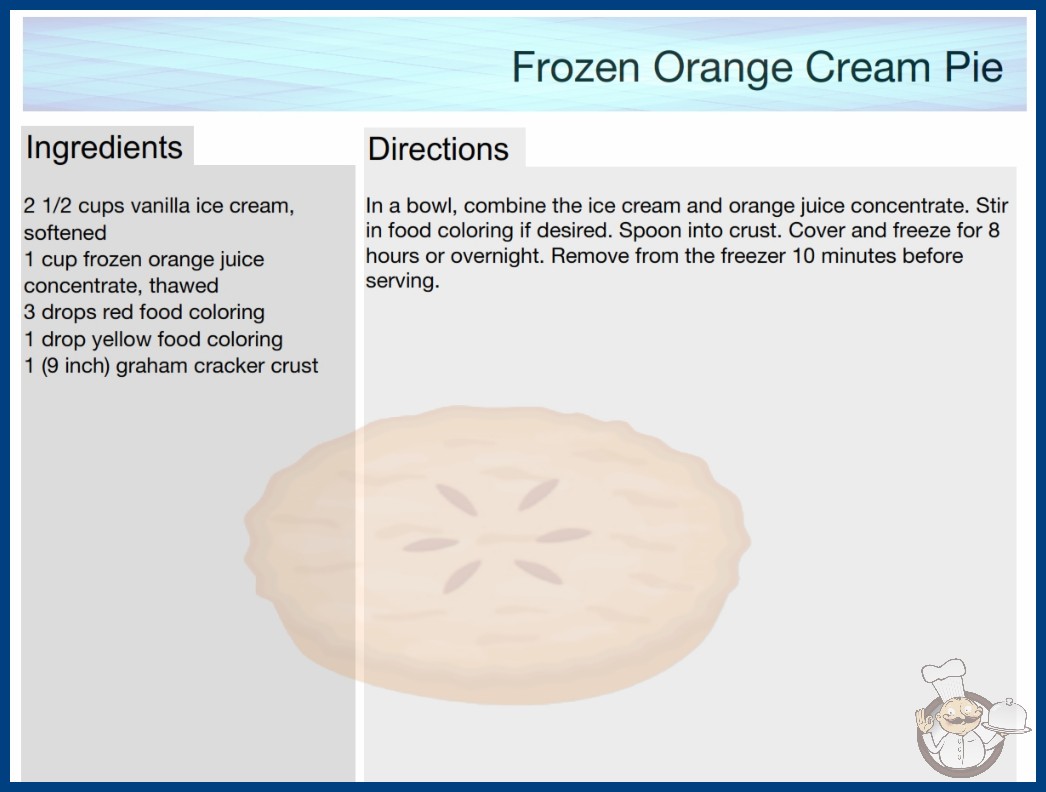 Frozen Orange Cream Pie

Ingredients

2 1/2 cups vanilla ice cream, softened
1 cup frozen orange juice concentrate, thawed
3 drops red food coloring
1 drop yellow food coloring
1 (9 inch) graham cracker crust

Directions

In a bowl, combine the ice cream and orange juice concentrate. Stir in food coloring if desired. Spoon into crust. Cover and freeze for 8 hours or overnight. Remove from the freezer 10 minutes before serving.